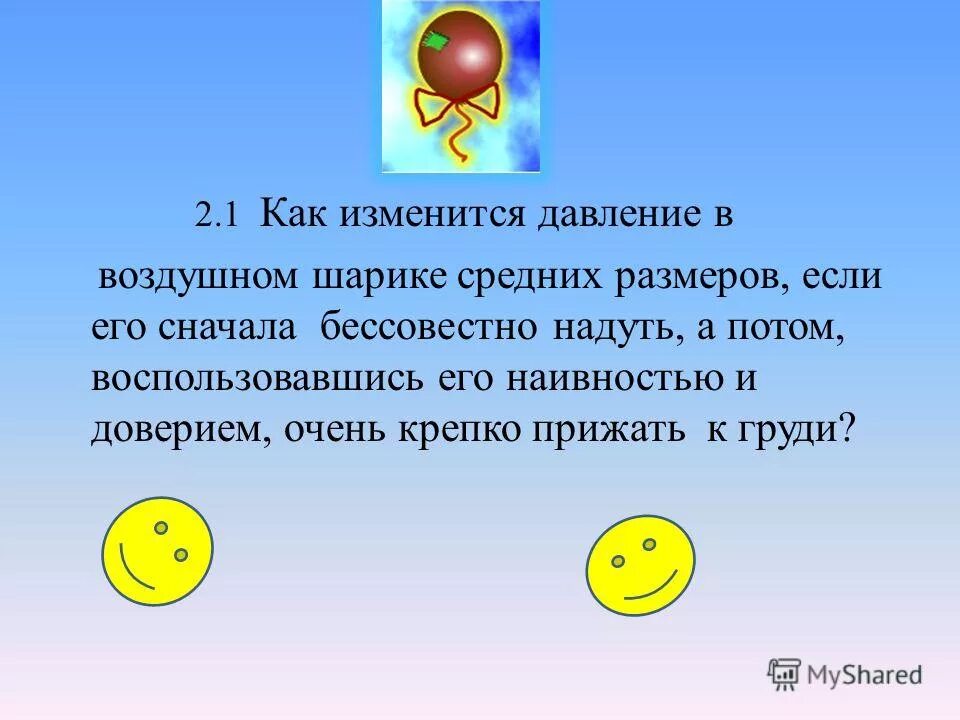 2.1 Как изменится давление в воздушном шарике средних размеров, если его сначала бессовестно надуть, а потом, воспользовавшись его наивностью и доверием, очень крепко прижать к груди?

MyShared